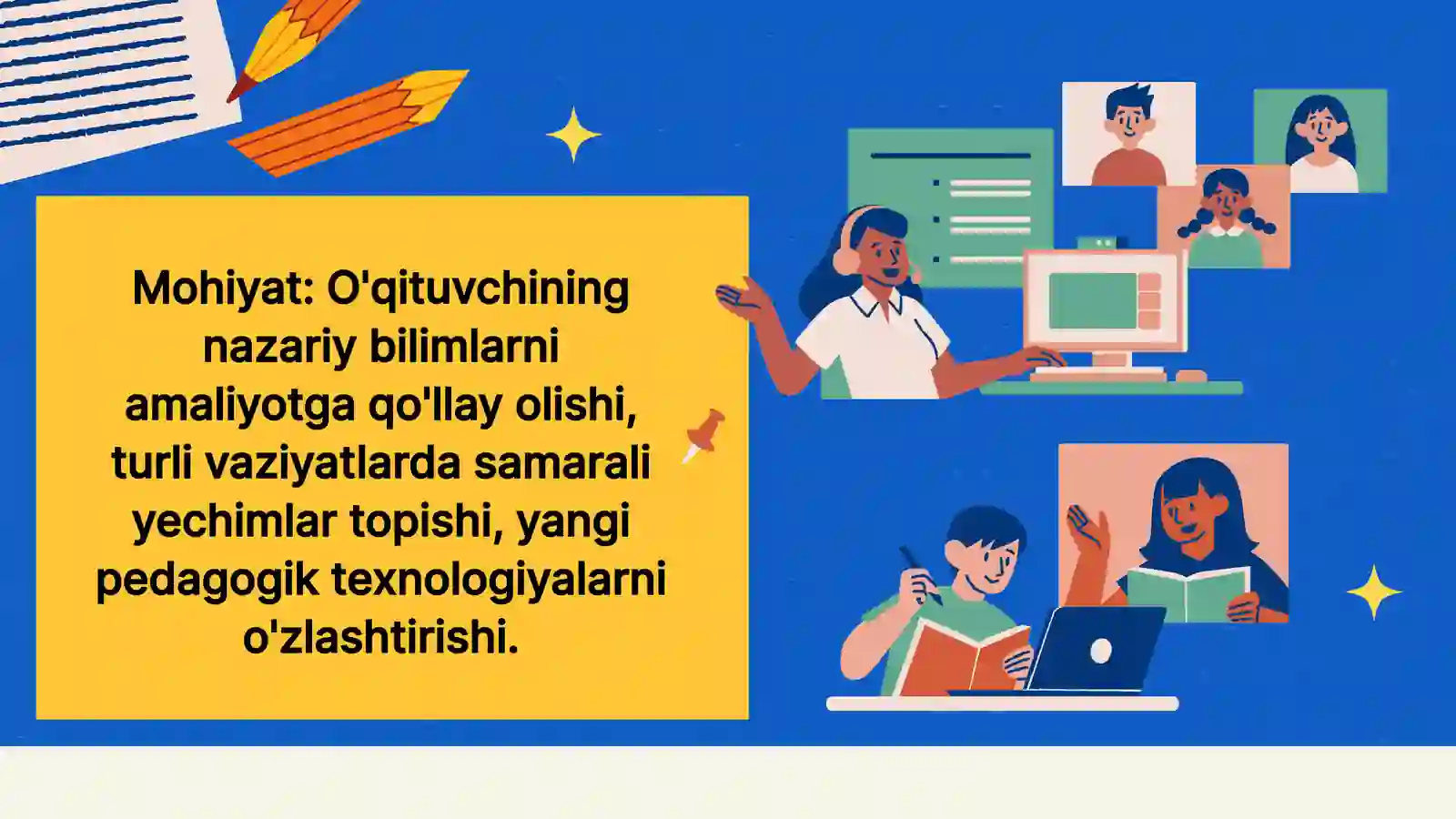 Mohiyat: O'qituvchining nazariy bilimlarni amaliyotga qo'llay olishi, turli vaziyatlarda samarali yechimlar topishi, yangi pedagogik texnologiyalarni o'zlashtirishi.